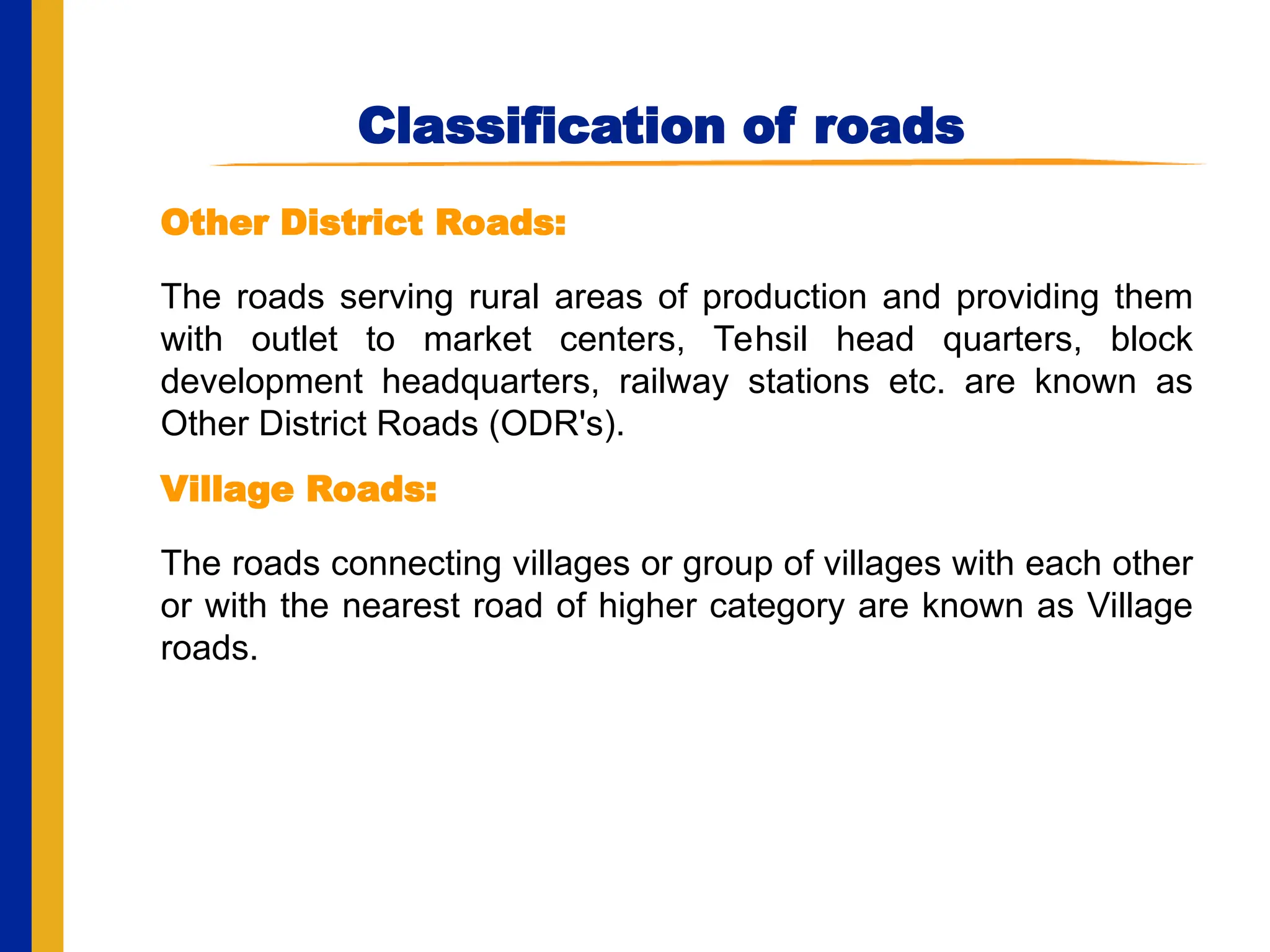 Classification of roads

Other District Roads:

The roads serving rural areas of production and providing them with outlet to market centers, Tehsil head quarters, block development headquarters, railway stations etc. are known as Other District Roads (ODR's).

Village Roads:

The roads connecting villages or group of villages with each other or with the nearest road of higher category are known as Village roads.